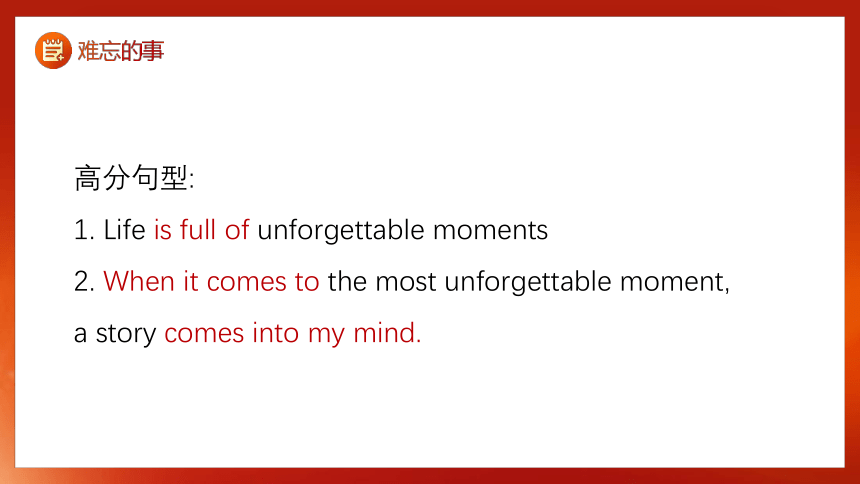 难忘的事

高分句型:

1. Life is full of unforgettable moments

2. When it comes to the most unforgettable moment, a story comes into my mind.